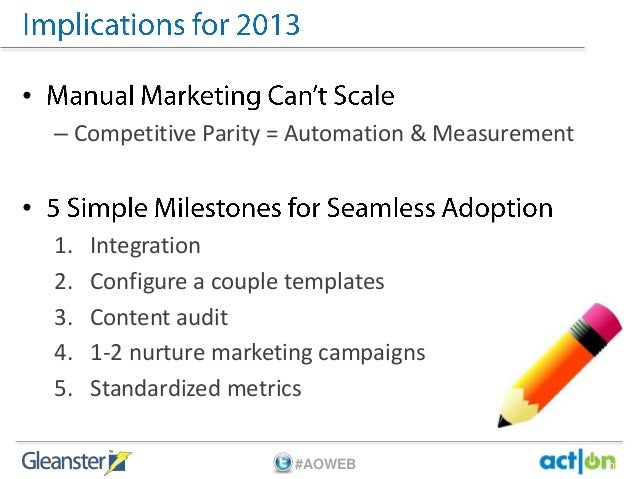 Implications for 2013

• Manual Marketing Can't Scale
– Competitive Parity = Automation & Measurement

• 5 Simple Milestones for Seamless Adoption
1. Integration
2. Configure a couple templates
3. Content audit
4. 1-2 nurture marketing campaigns
5. Standardized metrics

Gleanster

#AOWEB

act|on